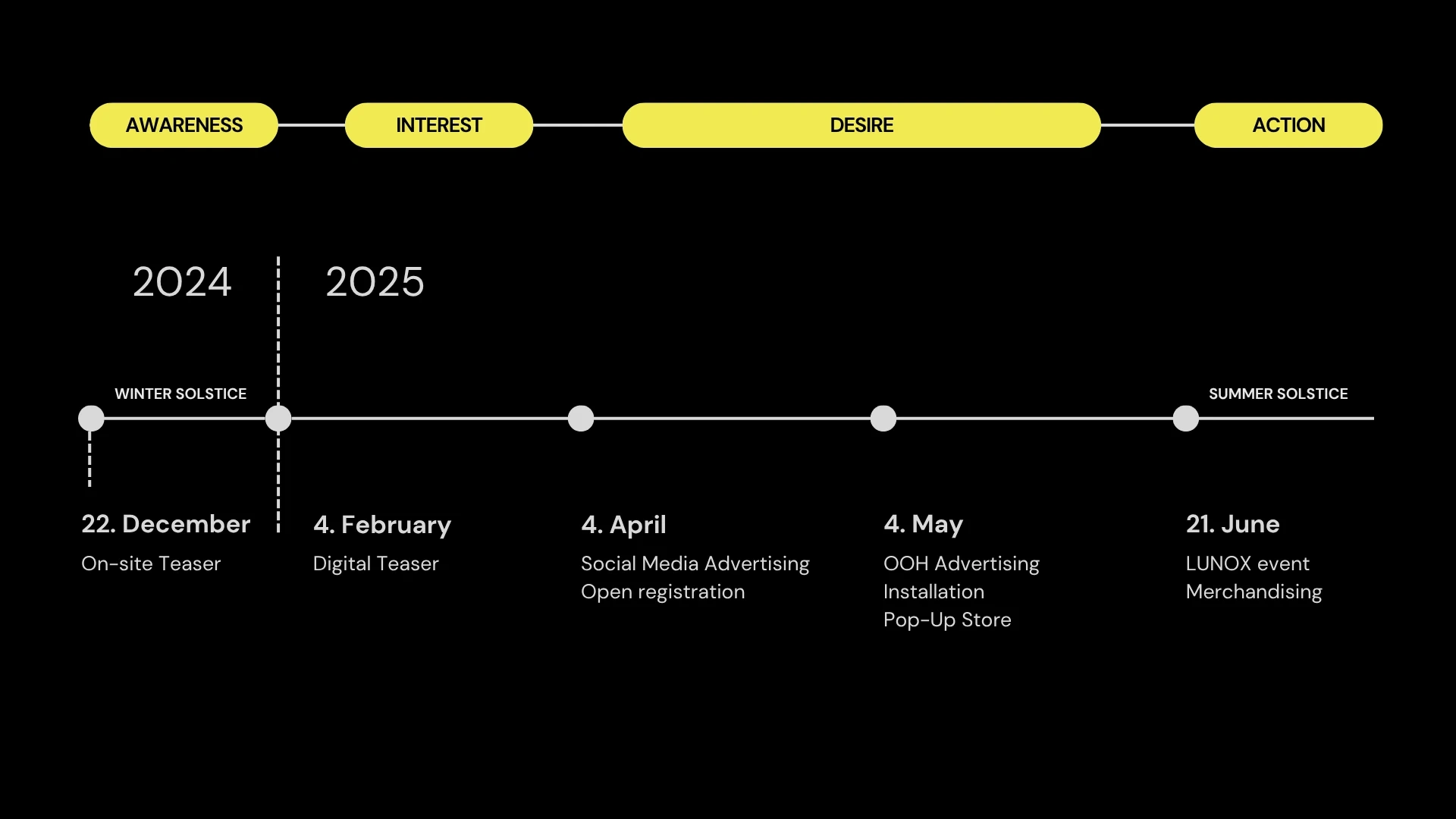 AWARENESS INTEREST DESIRE ACTION

2024

2025

WINTER SOLSTICE

SUMMER SOLSTICE

22. December
On-site Teaser

4. February
Digital Teaser

4. April
Social Media Advertising
Open registration

4. May
OOH Advertising
Installation
Pop-Up Store

21. June
LUNOX event
Merchandising